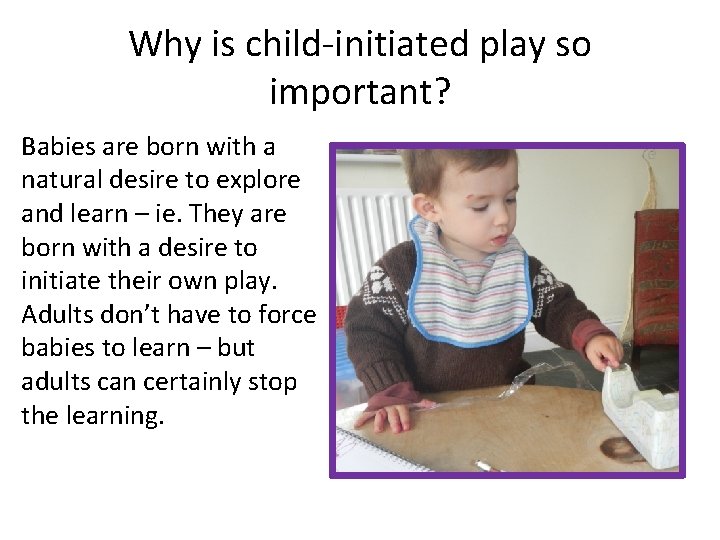 Why is child-initiated play so important?

Babies are born with a natural desire to explore and learn – ie. They are born with a desire to initiate their own play. Adults don't have to force babies to learn – but adults can certainly stop the learning.